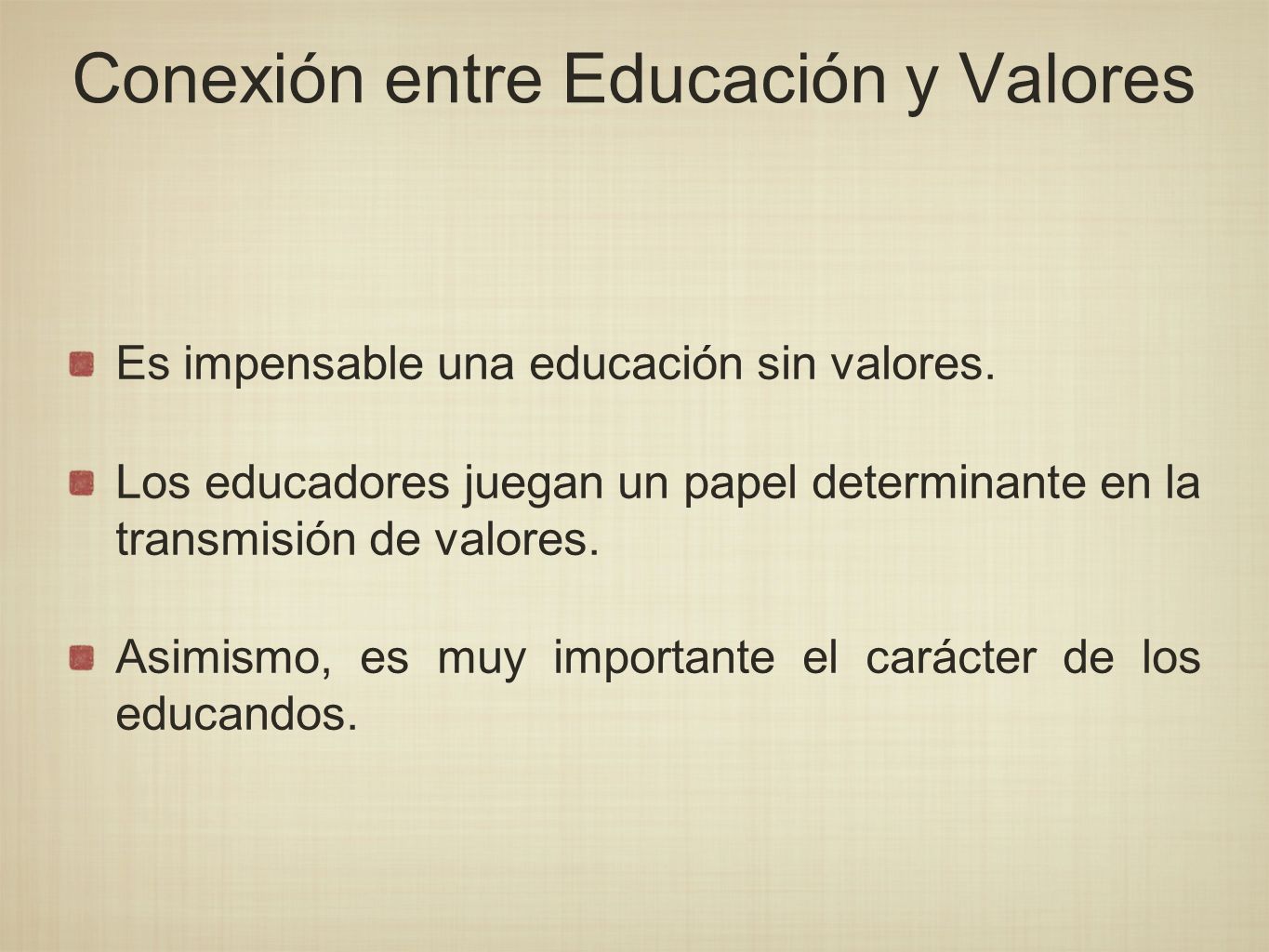 Conexión entre Educación y Valores

Es impensable una educación sin valores.

Los educadores juegan un papel determinante en la transmisión de valores.

Asimismo, es muy importante el carácter de los educandos.